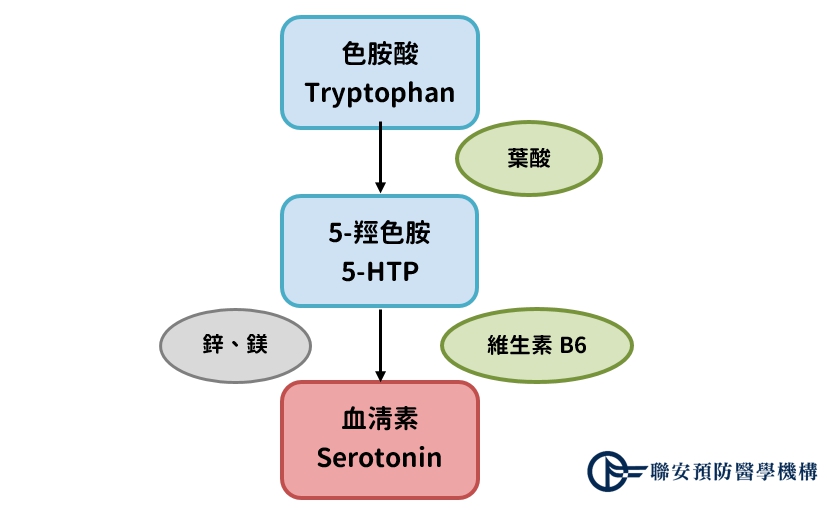 色胺酸
Tryptophan

葉酸

5-羥色胺
5-HTP

鋅、鎂

維生素 B6

血清素
Serotonin

聯安預防醫學機構